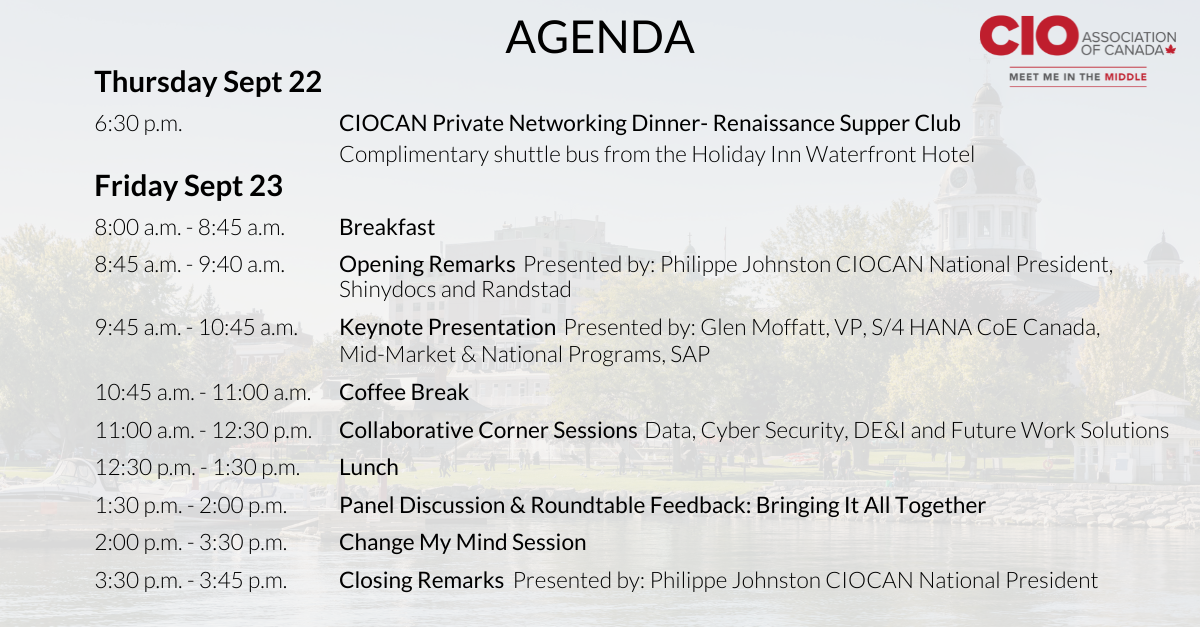 AGENDA

CIO ASSOCIATION OF CANADA
MEET ME IN THE MIDDLE

Thursday Sept 22

6:30 p.m. CIOCAN Private Networking Dinner- Renaissance Supper Club
Complimentary shuttle bus from the Holiday Inn Waterfront Hotel

Friday Sept 23

8:00 a.m. - 8:45 a.m. Breakfast

8:45 a.m. - 9:40 a.m. Opening Remarks Presented by: Philippe Johnston CIOCAN National President, Shinydocs and Randstad

9:45 a.m. - 10:45 a.m. Keynote Presentation Presented by: Glen Moffatt, VP, S/4 HANA CoE Canada, Mid-Market & National Programs, SAP

10:45 a.m. - 11:00 a.m. Coffee Break

11:00 a.m. - 12:30 p.m. Collaborative Corner Sessions Data, Cyber Security, DE&I and Future Work Solutions

12:30 p.m. - 1:30 p.m. Lunch

1:30 p.m. - 2:00 p.m. Panel Discussion & Roundtable Feedback: Bringing It All Together

2:00 p.m. - 3:30 p.m. Change My Mind Session

3:30 p.m. - 3:45 p.m. Closing Remarks Presented by: Philippe Johnston CIOCAN National President